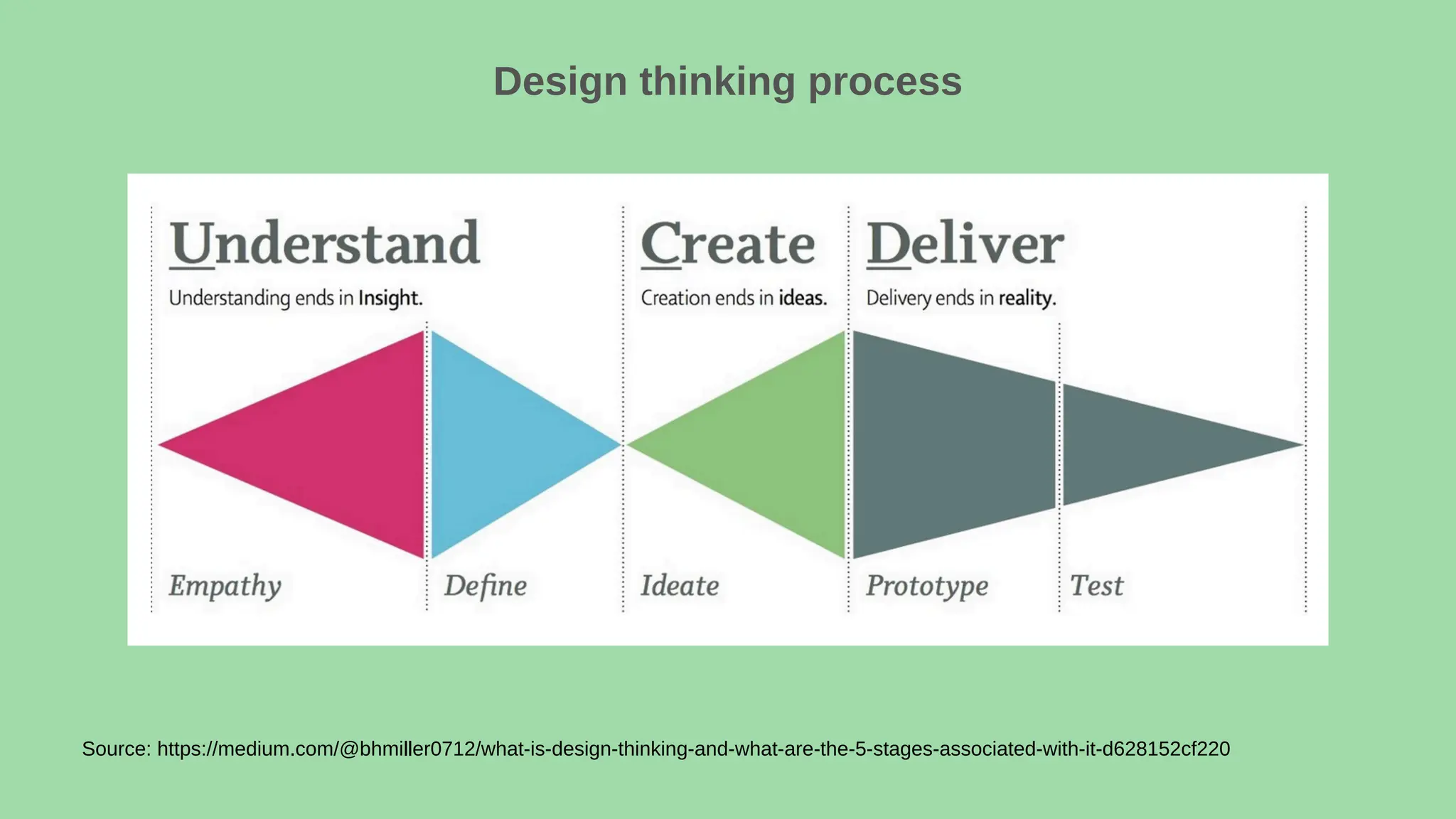 Design thinking process

Understand
Understanding ends in Insight.

Create
Creation ends in ideas.

Deliver
Delivery ends in reality.

Empathy

Define

Ideate

Prototype

Test

Source: https://medium.com/@bhmiller0712/what-is-design-thinking-and-what-are-the-5-stages-associated-with-it-d628152cf220